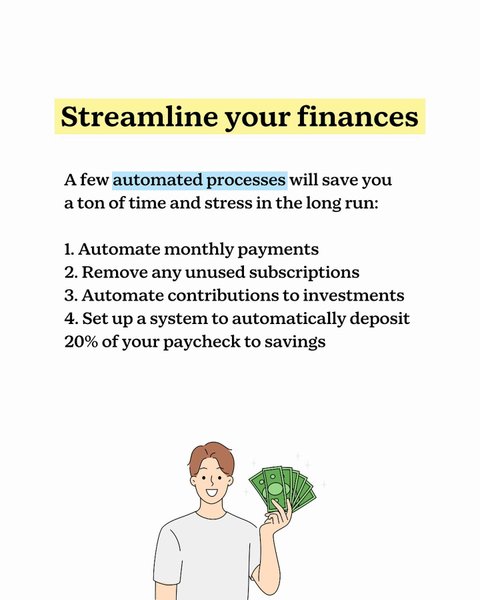 Streamline your finances

A few automated processes will save you a ton of time and stress in the long run:

1. Automate monthly payments
2. Remove any unused subscriptions
3. Automate contributions to investments
4. Set up a system to automatically deposit 20% of your paycheck to savings